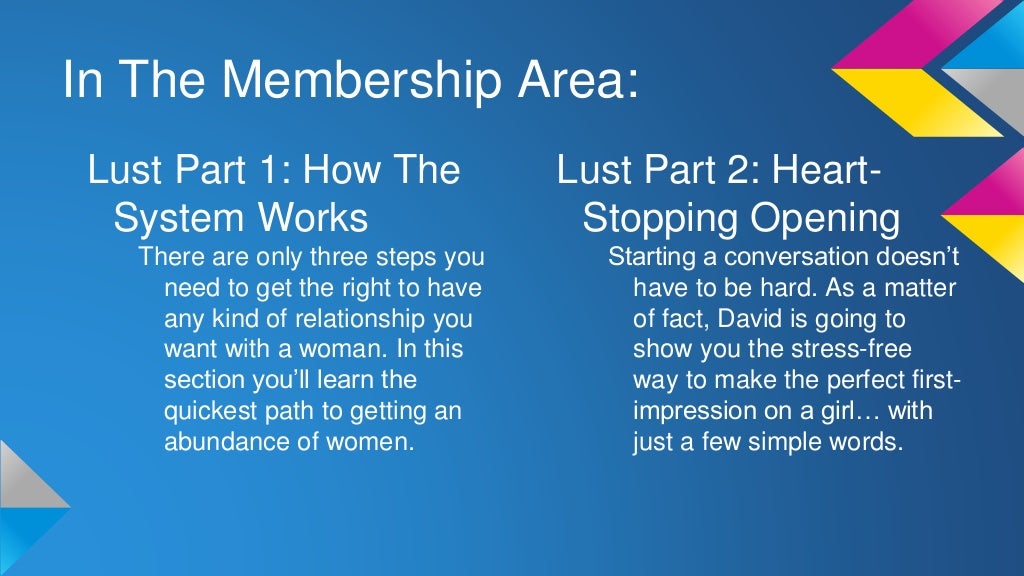 In The Membership Area:

Lust Part 1: How The System Works

There are only three steps you need to get the right to have any kind of relationship you want with a woman. In this section you'll learn the quickest path to getting an abundance of women.

Lust Part 2: Heart-Stopping Opening

Starting a conversation doesn't have to be hard. As a matter of fact, David is going to show you the stress-free way to make the perfect first-impression on a girl… with just a few simple words.